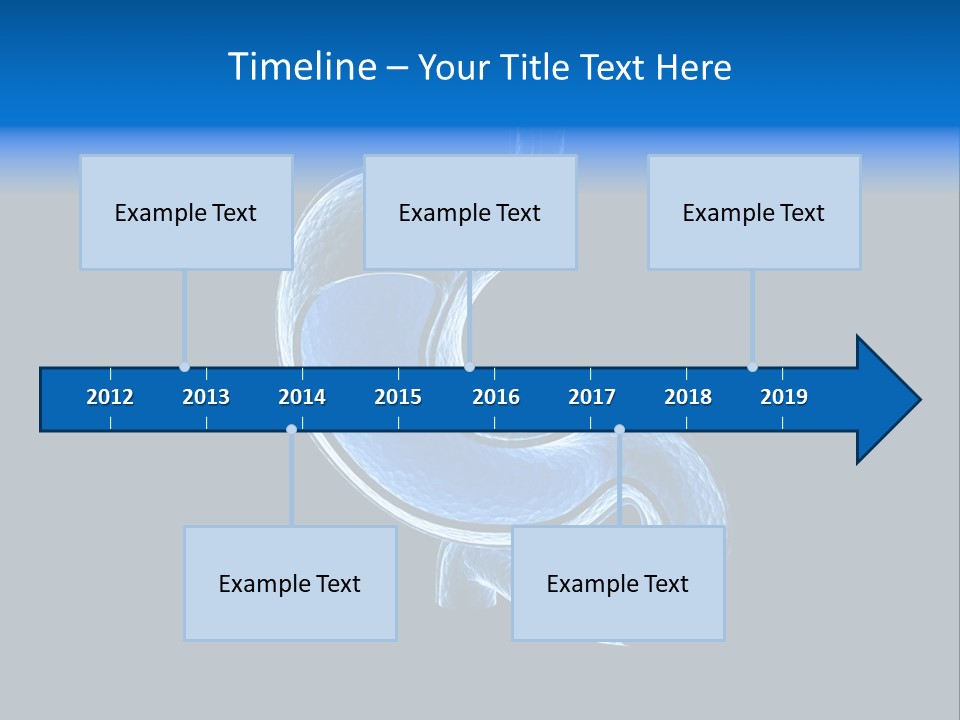 Timeline – Your Title Text Here

Example Text

Example Text

Example Text

2012 2013 2014 2015 2016 2017 2018 2019

Example Text

Example Text